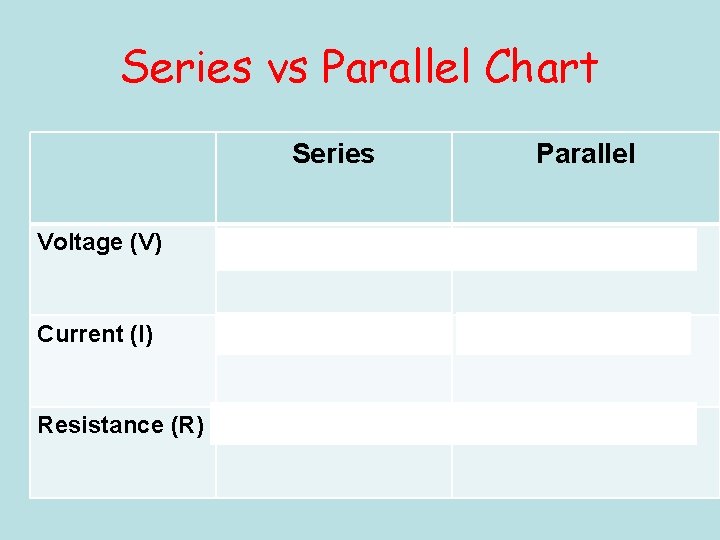 Series vs Parallel Chart

| | Series | Parallel |
|---|---|---|
| Voltage (V) | | |
| Current (I) | | |
| Resistance (R) | | |